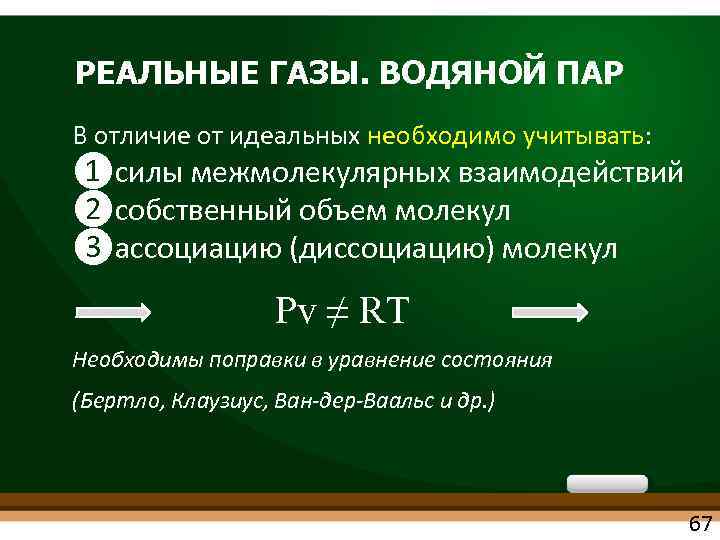 РЕАЛЬНЫЕ ГАЗЫ. ВОДЯНОЙ ПАР

В отличие от идеальных необходимо учитывать:
1 силы межмолекулярных взаимодействий
2 собственный объем молекул
3 ассоциацию (диссоциацию) молекул

$Pv \neq RT$

Необходимы поправки в уравнение состояния

(Бертло, Клаузиус, Ван-дер-Ваальс и др.)

67